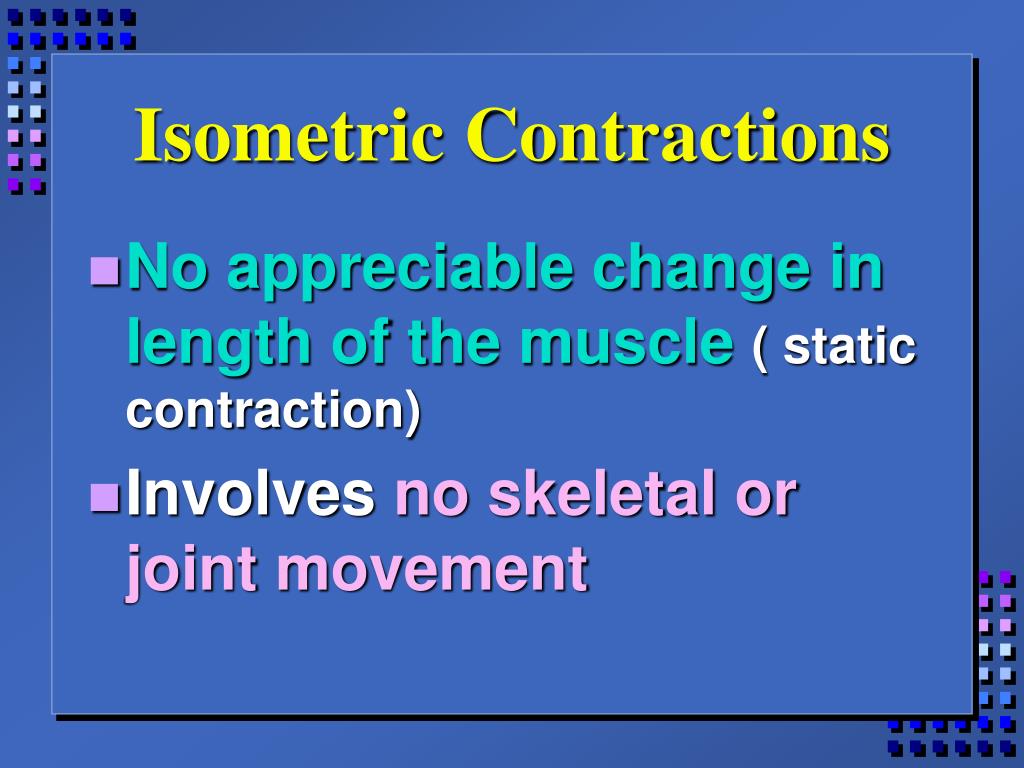 Isometric Contractions

No appreciable change in length of the muscle ( static contraction)

Involves no skeletal or joint movement